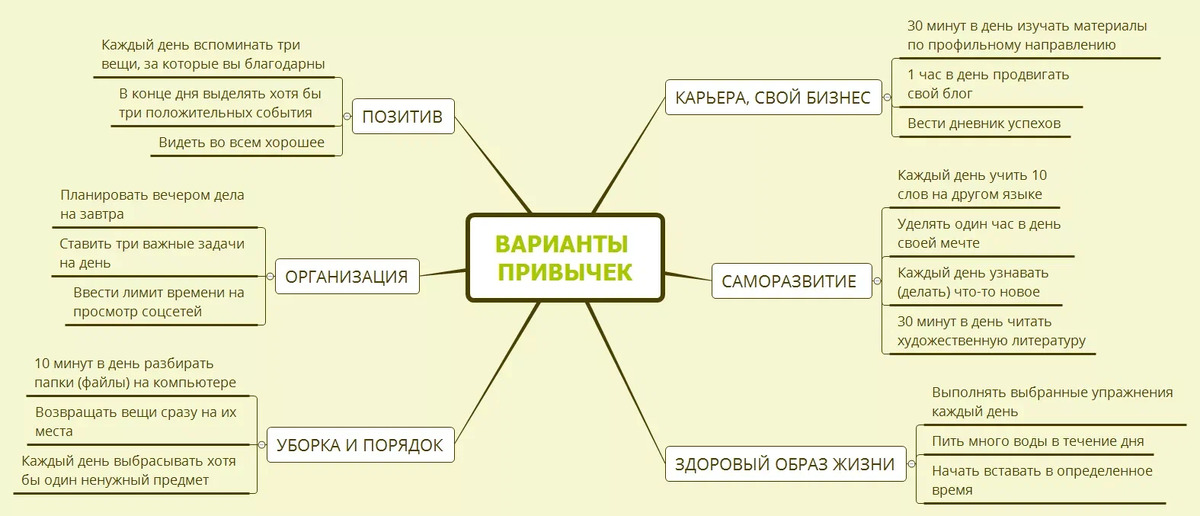 ВАРИАНТЫ ПРИВЫЧЕК

ПОЗИТИВ
Каждый день вспоминать три вещи, за которые вы благодарны
В конце дня выделять хотя бы три положительных события
Видеть во всем хорошее

ОРГАНИЗАЦИЯ
Планировать вечером дела на завтра
Ставить три важные задачи на день
Ввести лимит времени на просмотр соцсетей

УБОРКА И ПОРЯДОК
10 минут в день разбирать папки (файлы) на компьютере
Возвращать вещи сразу на их места
Каждый день выбрасывать хотя бы один ненужный предмет

КАРЬЕРА, СВОЙ БИЗНЕС
30 минут в день изучать материалы по профильному направлению
1 час в день продвигать свой блог
Вести дневник успехов

САМОРАЗВИТИЕ
Каждый день учить 10 слов на другом языке
Уделять один час в день своей мечте
Каждый день узнавать (делать) что-то новое
30 минут в день читать художественную литературу

ЗДОРОВЫЙ ОБРАЗ ЖИЗНИ
Выполнять выбранные упражнения каждый день
Пить много воды в течение дня
Начать вставать в определенное время